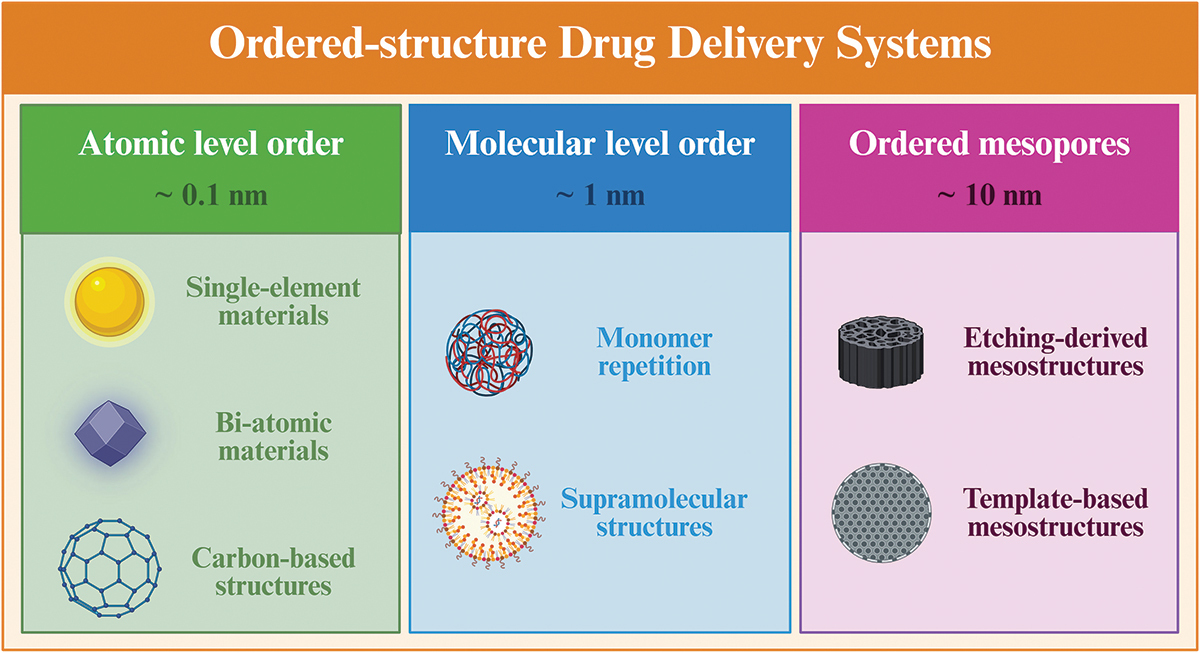 Ordered-structure Drug Delivery Systems

Atomic level order

~ 0.1 nm

Single-element materials

Bi-atomic materials

Carbon-based structures

Molecular level order

~ 1 nm

Monomer repetition

Supramolecular structures

Ordered mesopores

~ 10 nm

Etching-derived mesostructures

Template-based mesostructures